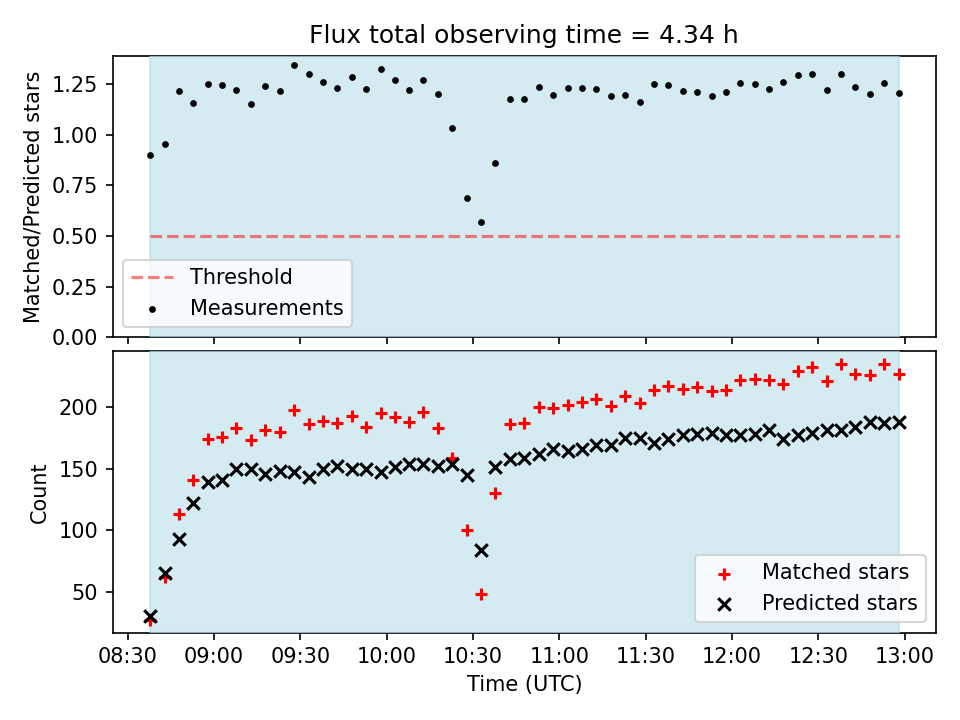 Flux total observing time = 4.34 h

Matched/Predicted stars

1.25
1.00
0.75
0.50
0.25
0.00

Threshold
Measurements

Count

200
150
100
50

Matched stars
Predicted stars

08:30 09:00 09:30 10:00 10:30 11:00 11:30 12:00 12:30 13:00

Time (UTC)